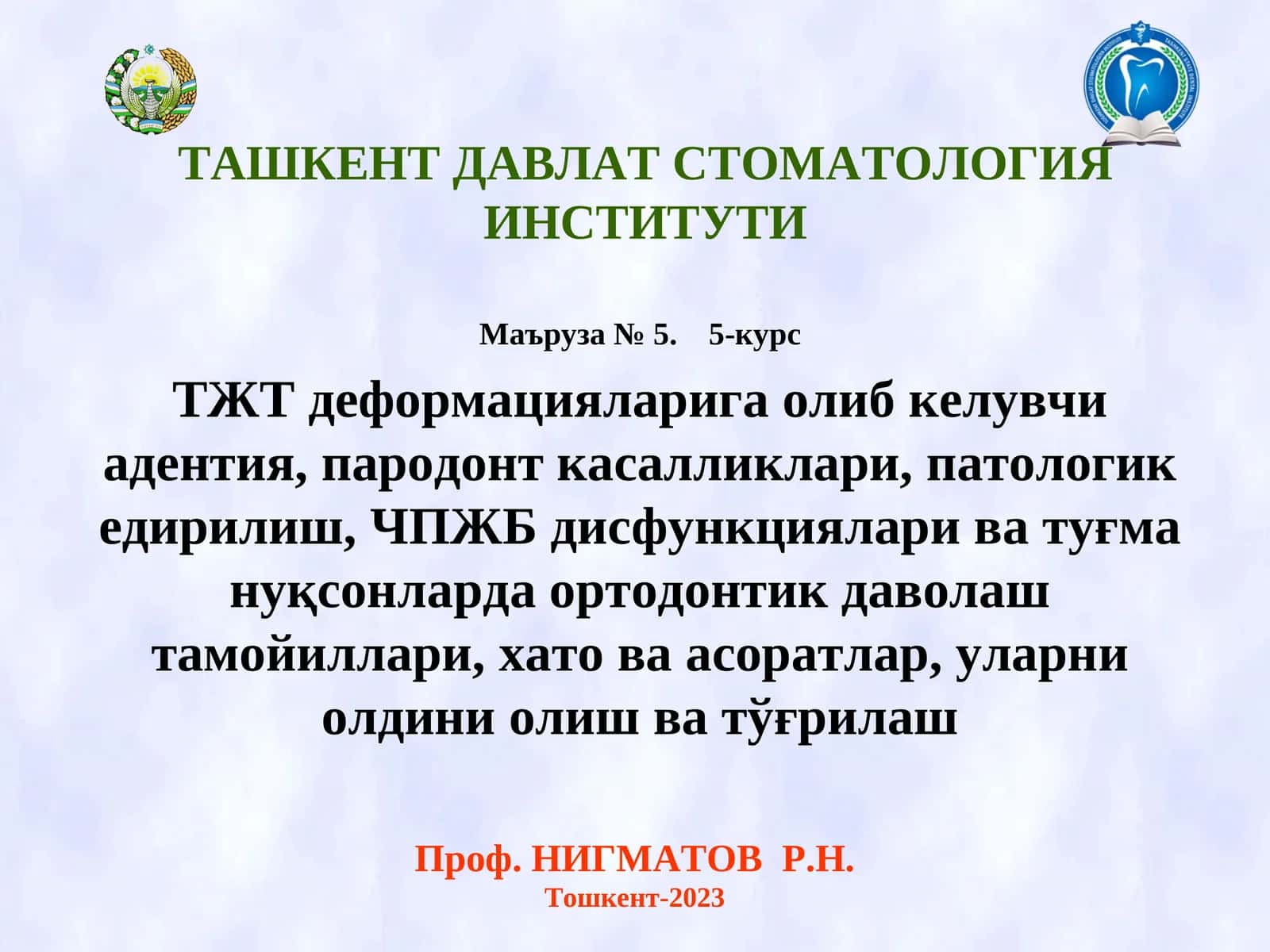 ТАШКЕНТ ДАВЛАТ СТОМАТОЛОГИЯ ИНСТИТУТИ

Маъруза № 5. 5-курс

ТЖТ деформацияларига олиб келувчи адентия, пародонт касалликлари, патологик едирилиш, ЧПЖБ дисфункциялари ва туғма нуқсонларда ортодонтик даволаш тамойиллари, хато ва асоратлар, уларни олдини олиш ва тўғрилаш

Проф. НИГМАТОВ Р.Н.
Тошкент-2023